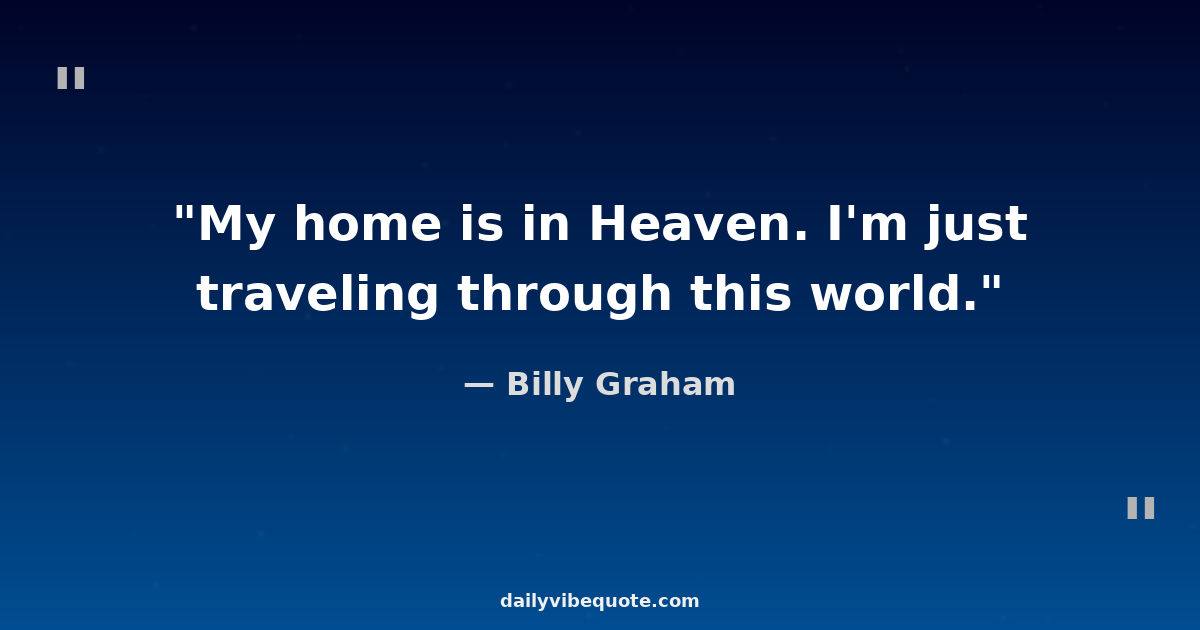 "

"My home is in Heaven. I'm just traveling through this world."

— Billy Graham

"

dailyvibequote.com